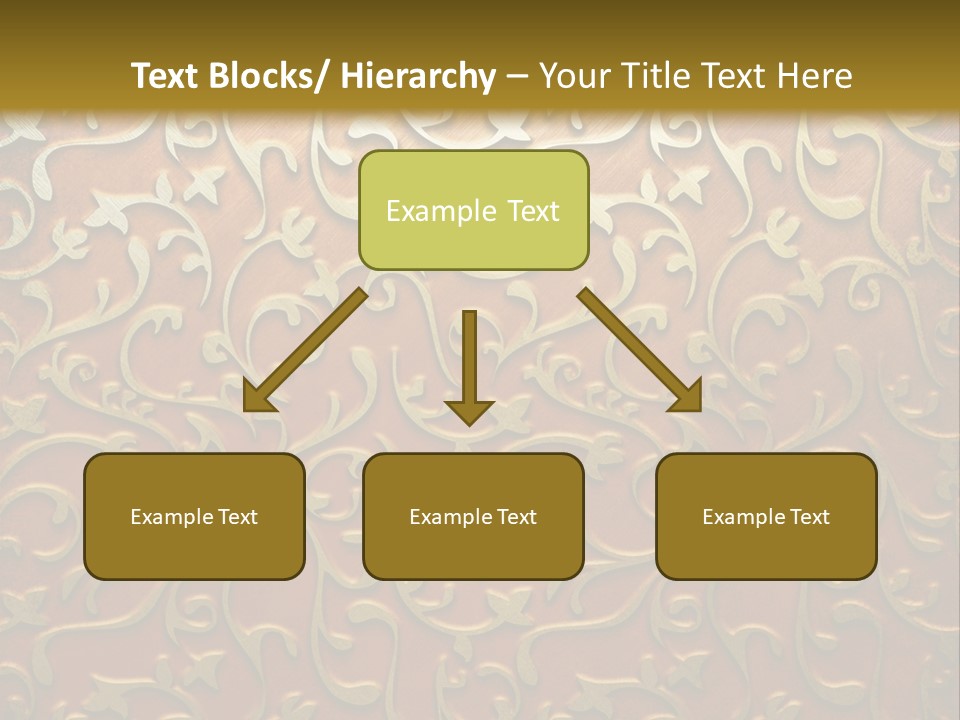 Text Blocks/ Hierarchy – Your Title Text Here

Example Text

Example Text

Example Text

Example Text